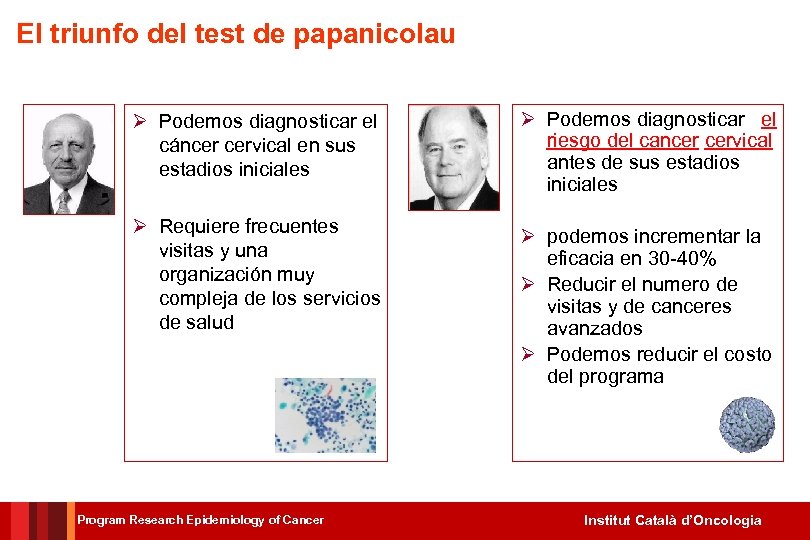 El triunfo del test de papanicolau

➢ Podemos diagnosticar el cáncer cervical en sus estadios iniciales

➢ Requiere frecuentes visitas y una organización muy compleja de los servicios de salud

➢ Podemos diagnosticar el riesgo del cancer cervical antes de sus estadios iniciales

➢ podemos incrementar la eficacia en 30-40%

➢ Reducir el numero de visitas y de canceres avanzados

➢ Podemos reducir el costo del programa

Program Research Epidemiology of Cancer

Institut Català d'Oncologia